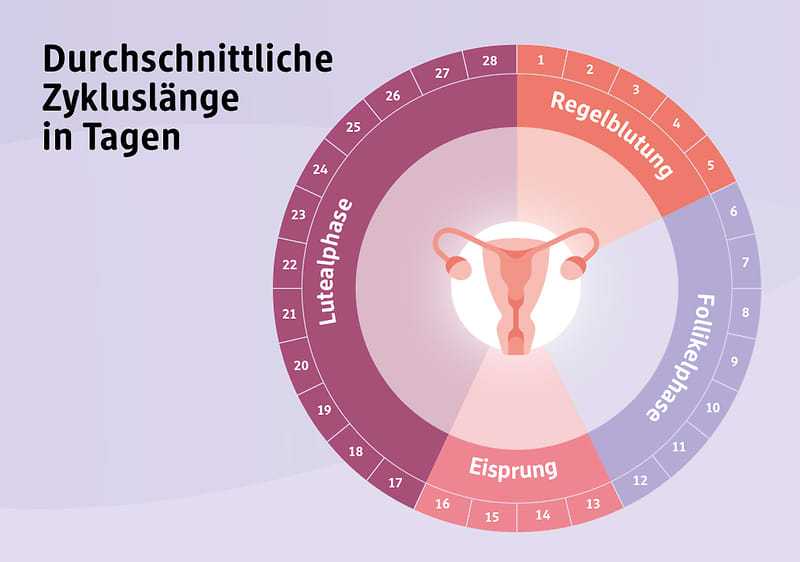 Durchschnittliche Zykluslänge in Tagen

1
2
3
4
5
Regelblutung
6
7
8
9
10
11
12
Follikelphase
13
14
15
16
Eisprung
17
18
19
20
21
22
23
24
25
26
27
28
Lutealphase